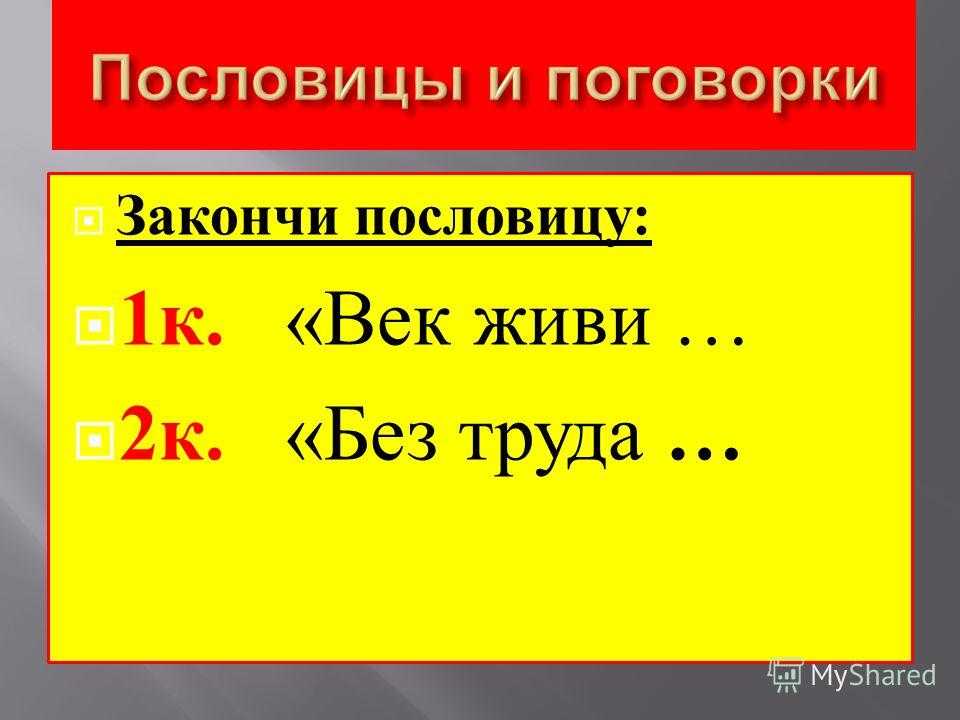 Пословицы и поговорки

Закончи пословицу:

1к. «Век живи …

2к. «Без труда …

MyShared